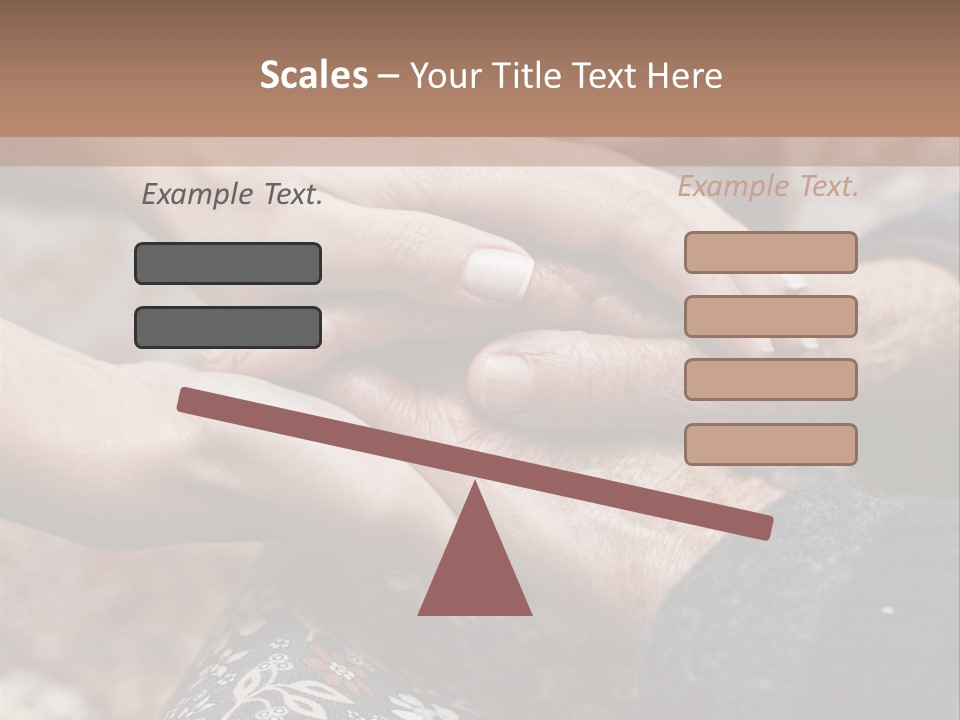 Scales – Your Title Text Here

Example Text.

Example Text.